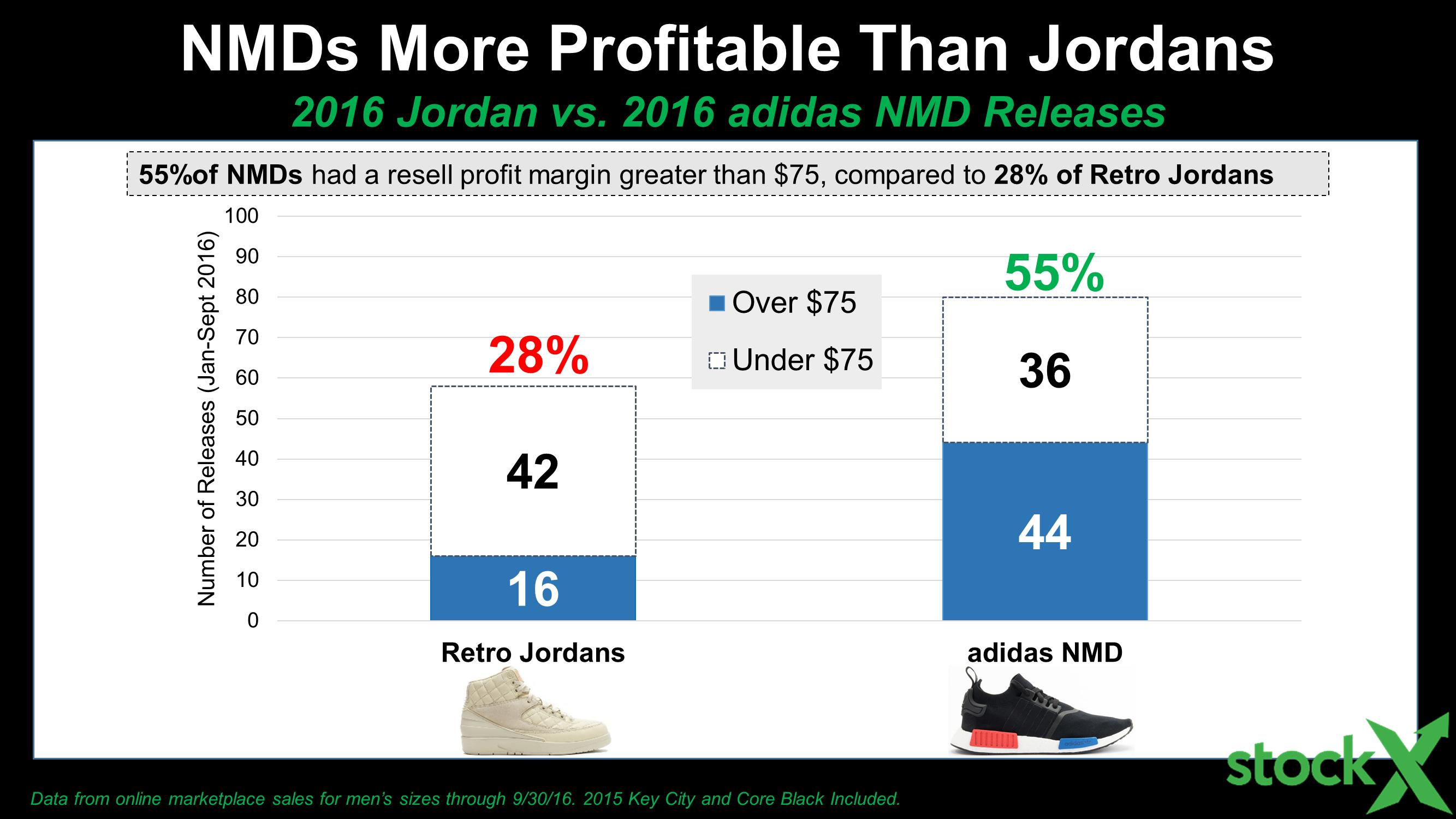 NMDs More Profitable Than Jordans

2016 Jordan vs. 2016 adidas NMD Releases

55%of NMDs had a resell profit margin greater than $75, compared to 28% of Retro Jordans

Number of Releases (Jan-Sept 2016)

100
90
80
70
60
50
40
30
20
10
0

Over $75
Under $75

28%
42
16
Retro Jordans

55%
36
44
adidas NMD

stockX

Data from online marketplace sales for men's sizes through 9/30/16. 2015 Key City and Core Black Included.